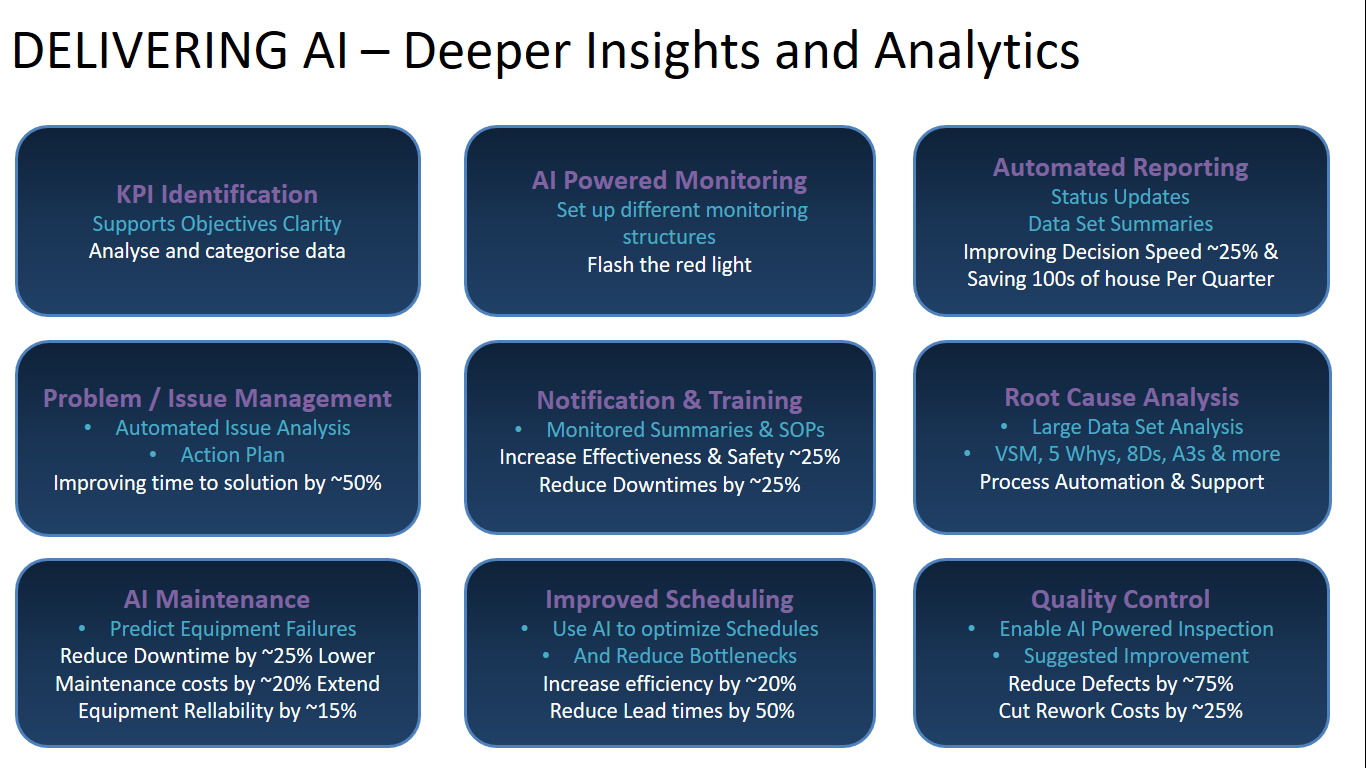 DELIVERING AI – Deeper Insights and Analytics

KPI Identification
Supports Objectives Clarity
Analyse and categorise data

AI Powered Monitoring
Set up different monitoring structures
Flash the red light

Automated Reporting
Status Updates
Data Set Summaries
Improving Decision Speed ~25% & Saving 100s of house Per Quarter

Problem / Issue Management
• Automated Issue Analysis
• Action Plan
Improving time to solution by ~50%

Notification & Training
• Monitored Summaries & SOPs
Increase Effectiveness & Safety ~25%
Reduce Downtimes by ~25%

Root Cause Analysis
• Large Data Set Analysis
• VSM, 5 Whys, 8Ds, A3s & more
Process Automation & Support

AI Maintenance
• Predict Equipment Failures
Reduce Downtime by ~25% Lower Maintenance costs by ~20% Extend Equipment Rellability by ~15%

Improved Scheduling
• Use AI to optimize Schedules
• And Reduce Bottlenecks
Increase efficiency by ~20%
Reduce Lead times by 50%

Quality Control
• Enable AI Powered Inspection
• Suggested Improvement
Reduce Defects by ~75%
Cut Rework Costs by ~25%